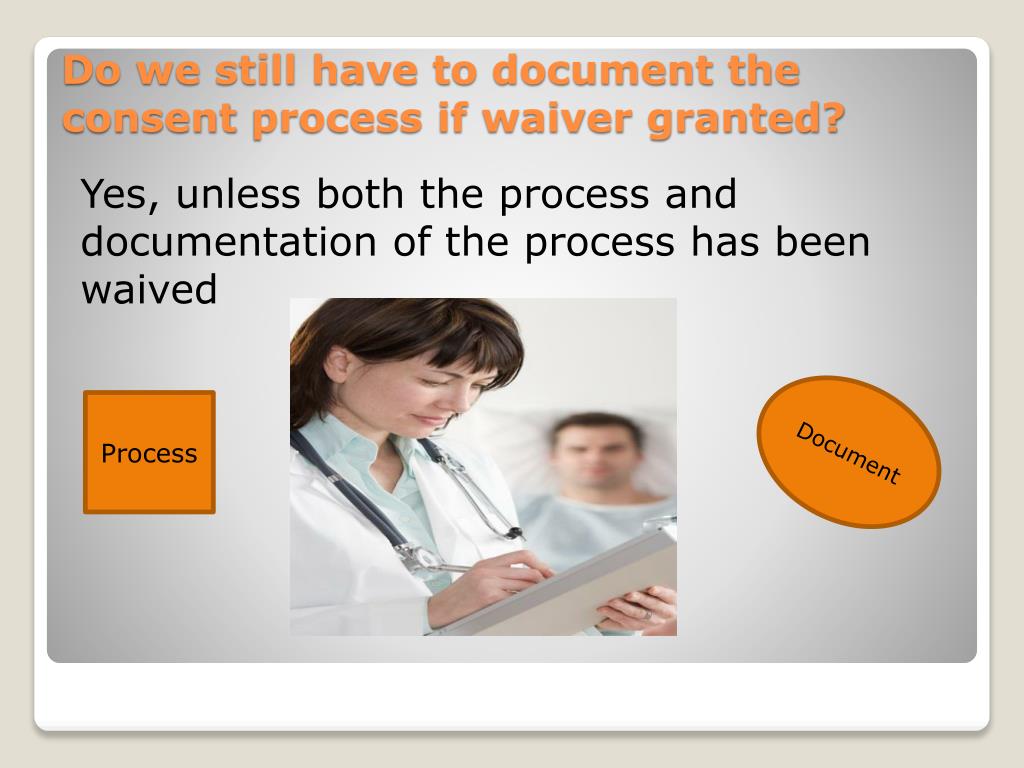 Do we still have to document the consent process if waiver granted?

Yes, unless both the process and documentation of the process has been waived

Process

Document